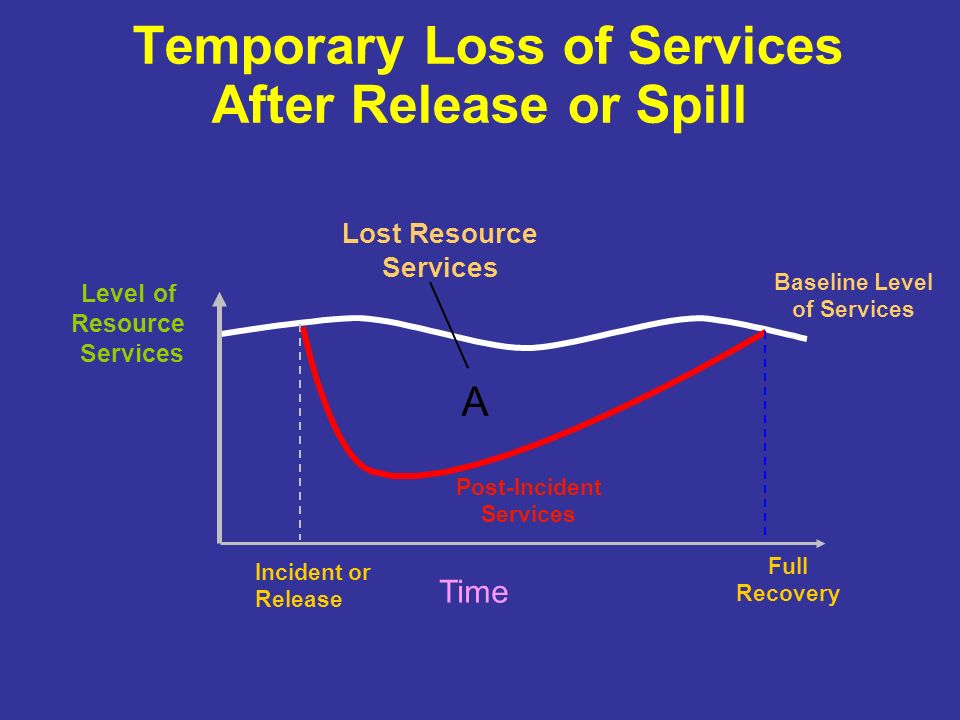 Temporary Loss of Services After Release or Spill

Lost Resource Services

Level of Resource Services

Baseline Level of Services

A

Post-Incident Services

Incident or Release

Time

Full Recovery